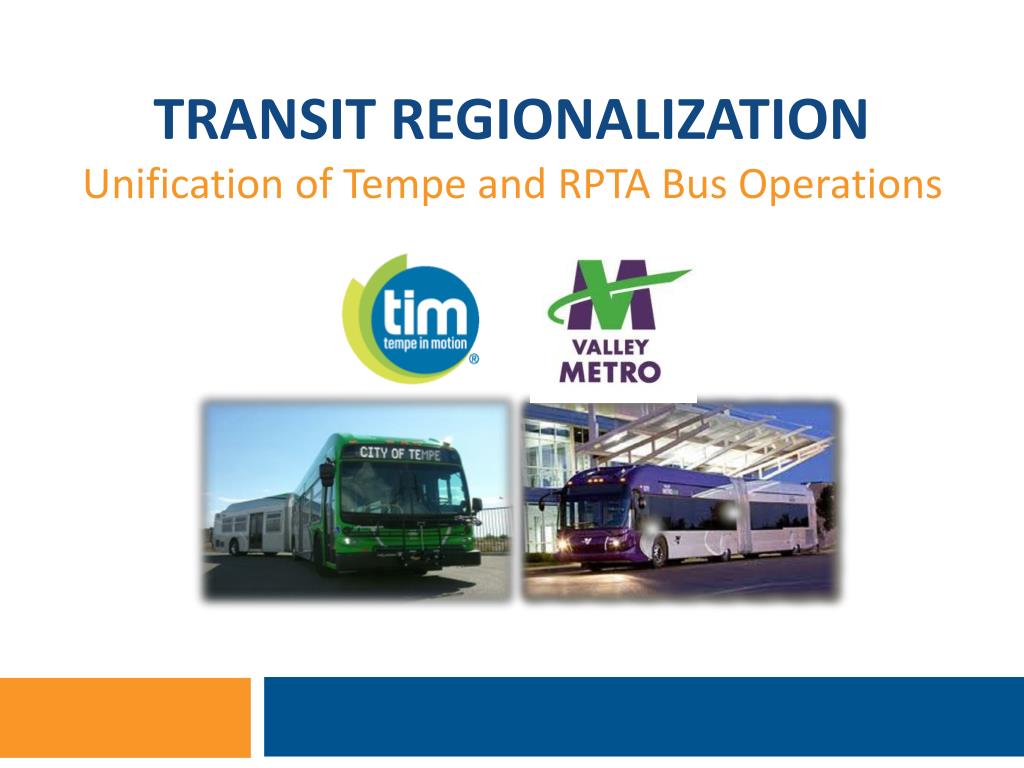 TRANSIT REGIONALIZATION
Unification of Tempe and RPTA Bus Operations

tim
tempe in motion
®

VALLEY
METRO

CITY OF TEMPE